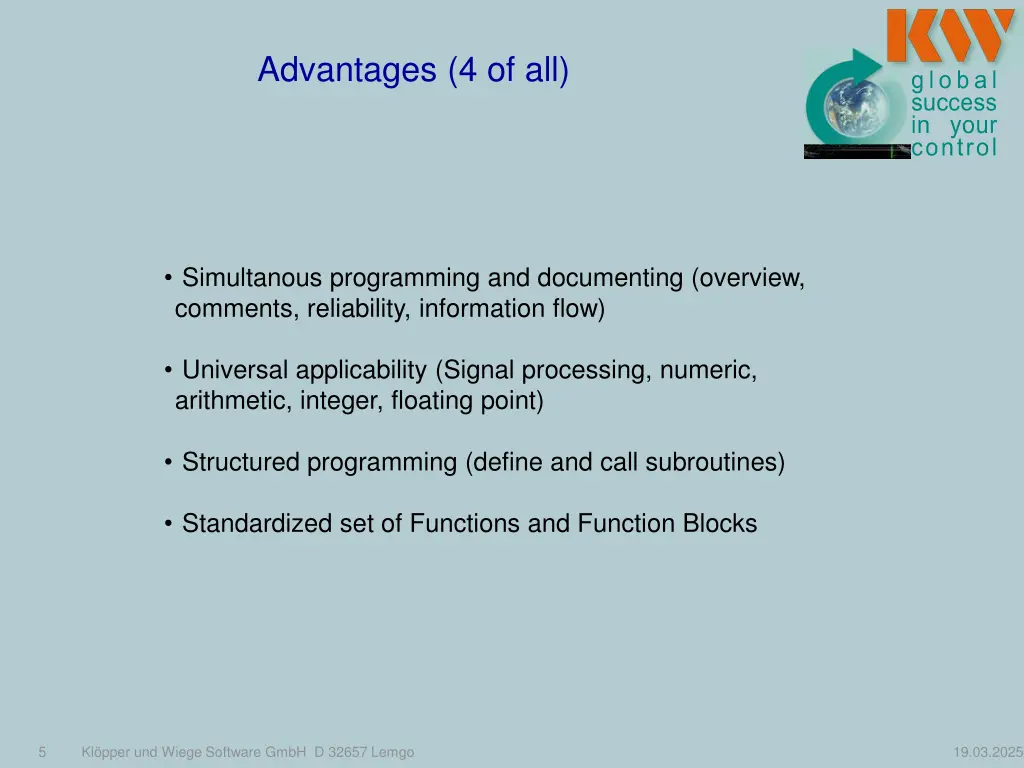 Advantages (4 of all)

KW
global
success
in your
control

• Simultanous programming and documenting (overview, comments, reliability, information flow)

• Universal applicability (Signal processing, numeric, arithmetic, integer, floating point)

• Structured programming (define and call subroutines)

• Standardized set of Functions and Function Blocks

5 Klöpper und Wiege Software GmbH D 32657 Lemgo 19.03.2025